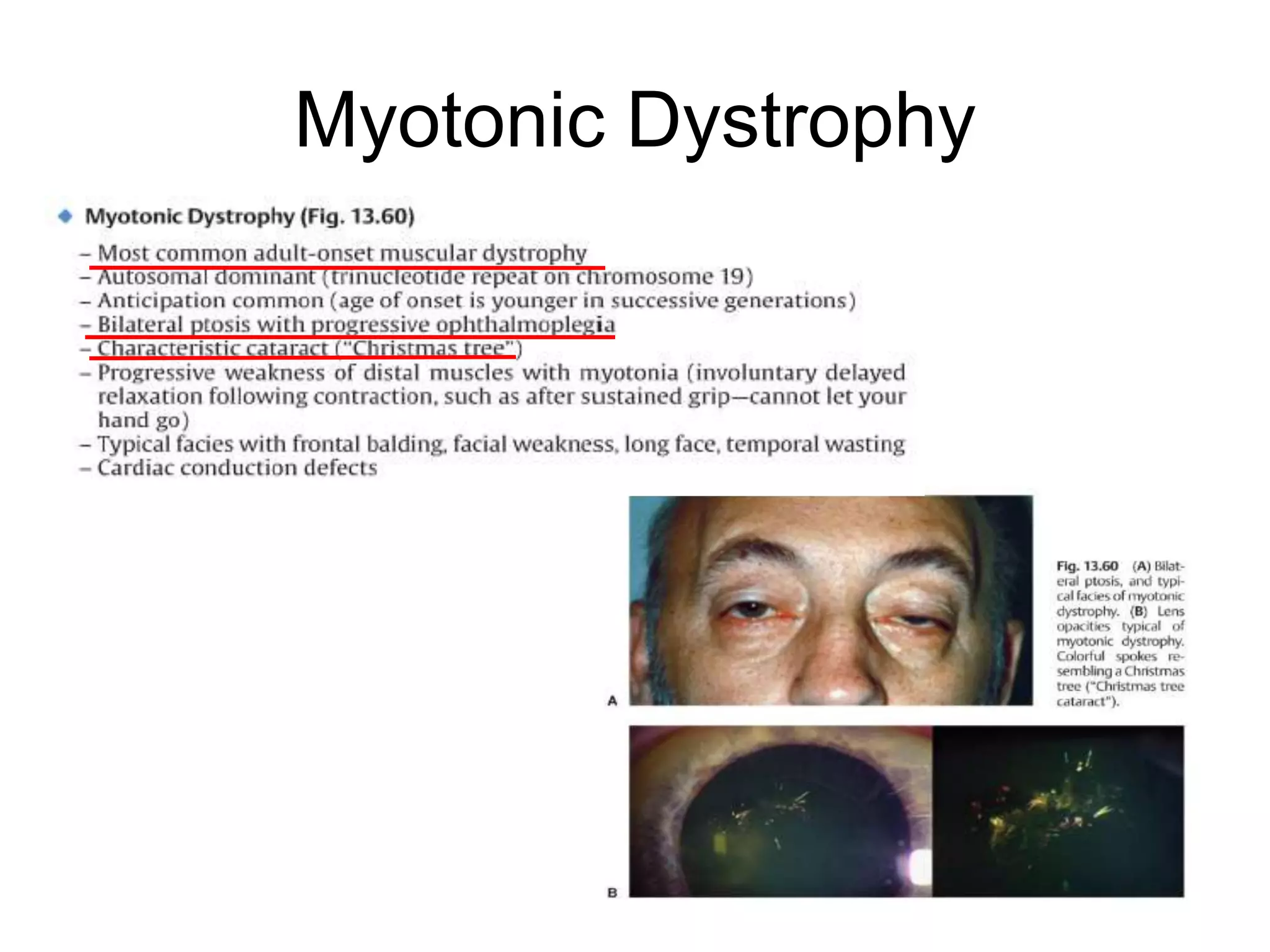 Myotonic Dystrophy

Myotonic Dystrophy (Fig. 13.60)

– Most common adult-onset muscular dystrophy
– Autosomal dominant (trinucleotide repeat on chromosome 19)
– Anticipation common (age of onset is younger in successive generations)
– Bilateral ptosis with progressive ophthalmoplegia
– Characteristic cataract ("Christmas tree")
– Progressive weakness of distal muscles with myotonia (involuntary delayed relaxation following contraction, such as after sustained grip—cannot let your hand go)
– Typical facies with frontal balding, facial weakness, long face, temporal wasting
– Cardiac conduction defects

A

Fig. 13.60 (A) Bilateral ptosis, and typical facies of myotonic dystrophy. (B) Lens opacities typical of myotonic dystrophy. Colorful spokes resembling a Christmas tree ("Christmas tree cataract").

B